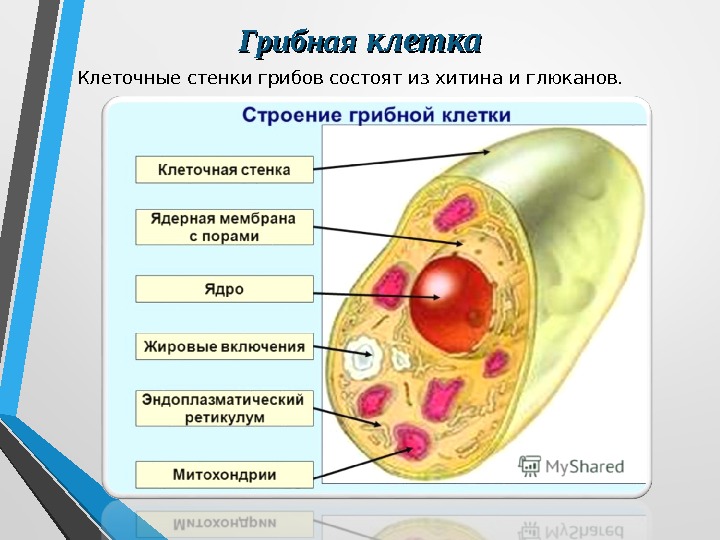 Грибная клетка

Клеточные стенки грибов состоят из хитина и глюканов.

Строение грибной клетки

Клеточная стенка

Ядерная мембрана с порами

Ядро

Жировые включения

Эндоплазматический ретикулум

Митохондрии

MyShared